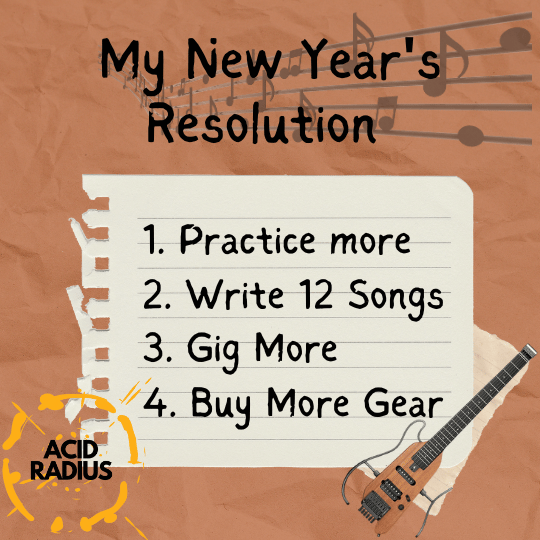 My New Year's Resolution

1. Practice more
2. Write 12 Songs
3. Gig More
4. Buy More Gear

ACID RADIUS